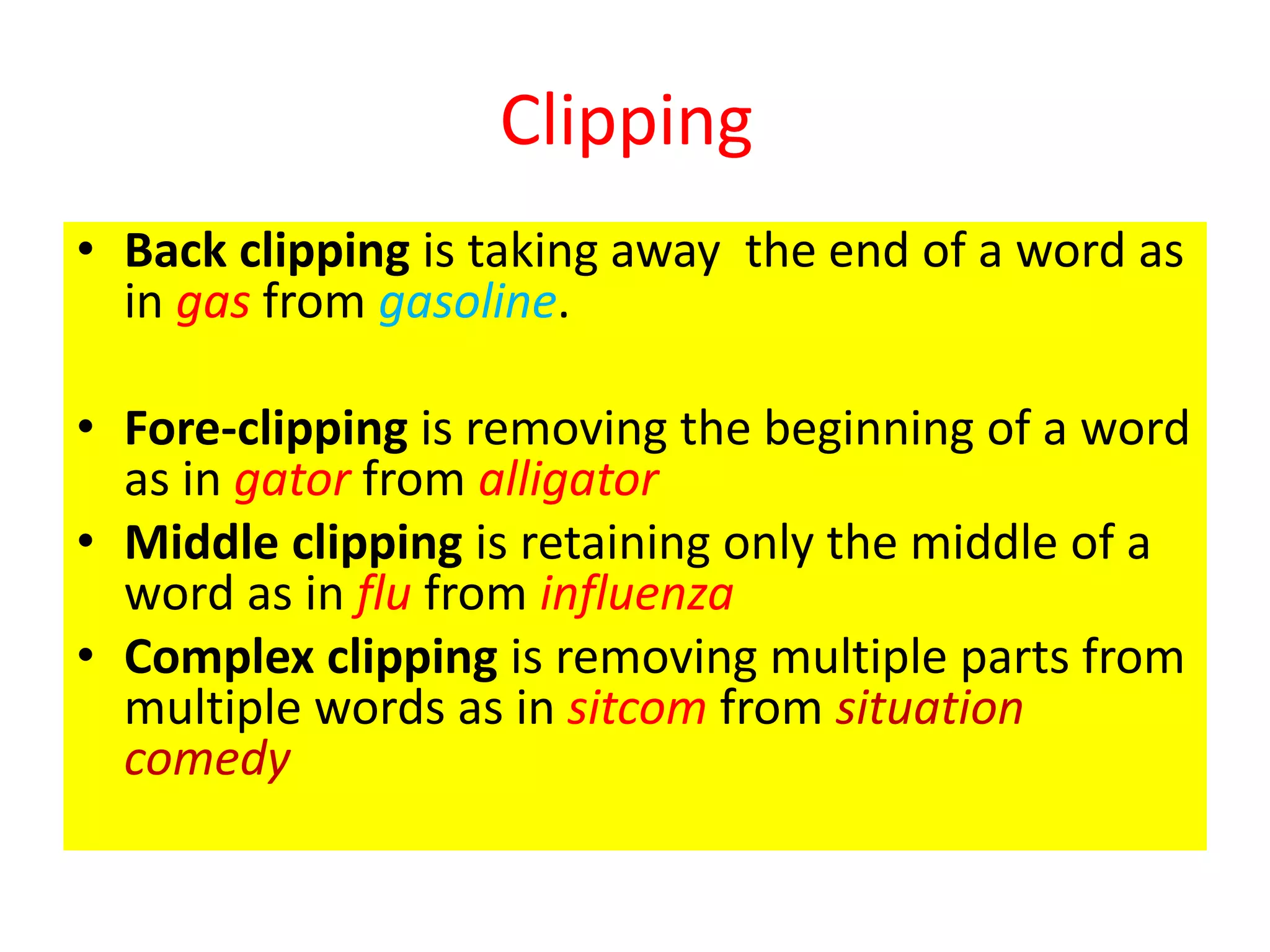 Clipping

• Back clipping is taking away  the end of a word as in gas from gasoline.

• Fore-clipping is removing the beginning of a word as in gator from alligator
• Middle clipping is retaining only the middle of a word as in flu from influenza
• Complex clipping is removing multiple parts from multiple words as in sitcom from situation comedy